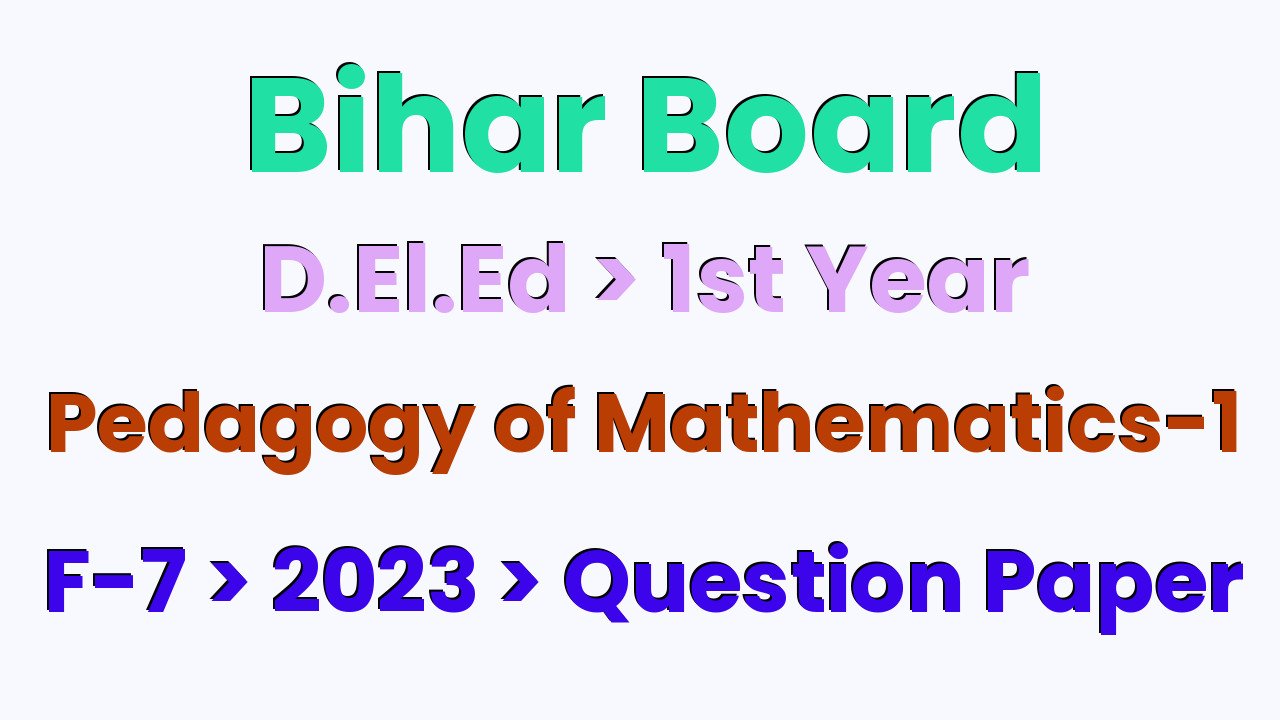 Bihar Board

D.El.Ed > 1st Year

Pedagogy of Mathematics-1

F-7 > 2023 > Question Paper